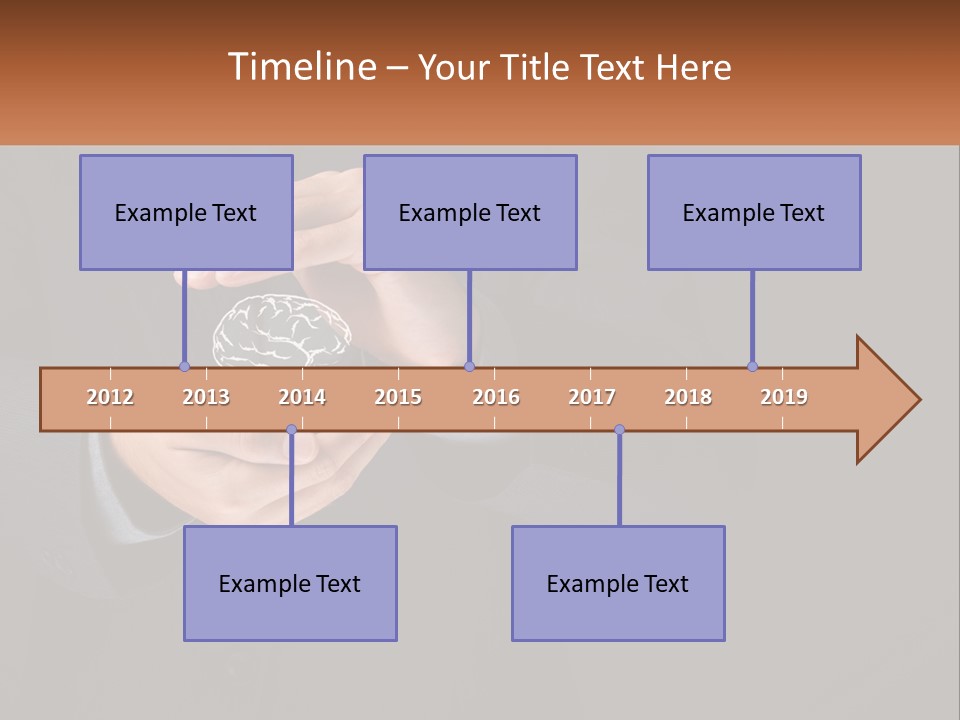 Timeline – Your Title Text Here

Example Text

Example Text

Example Text

2012 2013 2014 2015 2016 2017 2018 2019

Example Text

Example Text